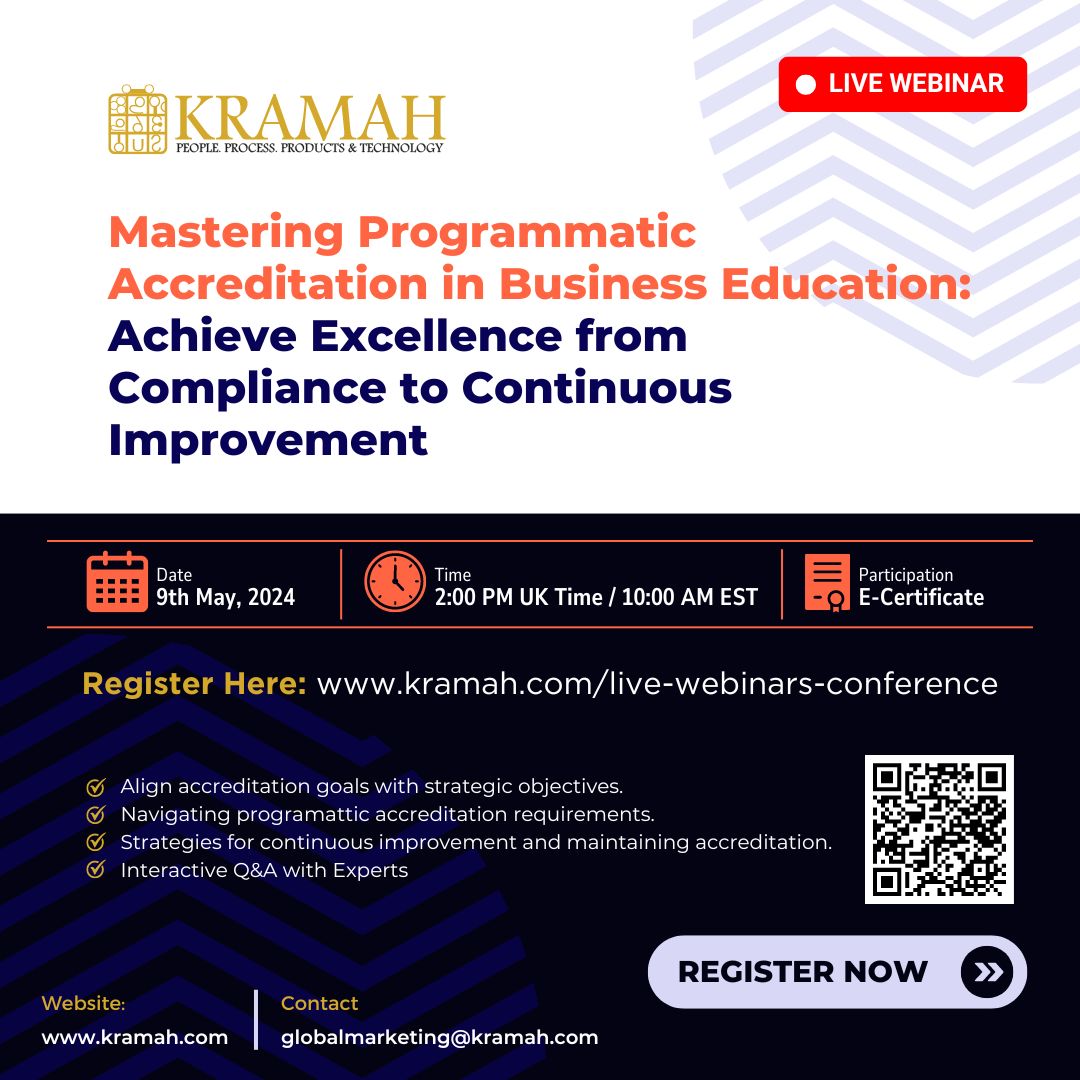 KRAMAH
PEOPLE. PROCESS. PRODUCTS & TECHNOLOGY

LIVE WEBINAR

Mastering Programmatic Accreditation in Business Education: Achieve Excellence from Compliance to Continuous Improvement

Date
9th May, 2024

Time
2:00 PM UK Time / 10:00 AM EST

Participation
E-Certificate

Register Here: www.kramah.com/live-webinars-conference

Align accreditation goals with strategic objectives.
Navigating programattic accreditation requirements.
Strategies for continuous improvement and maintaining accreditation.
Interactive Q&A with Experts

REGISTER NOW

Website:
www.kramah.com

Contact
globalmarketing@kramah.com